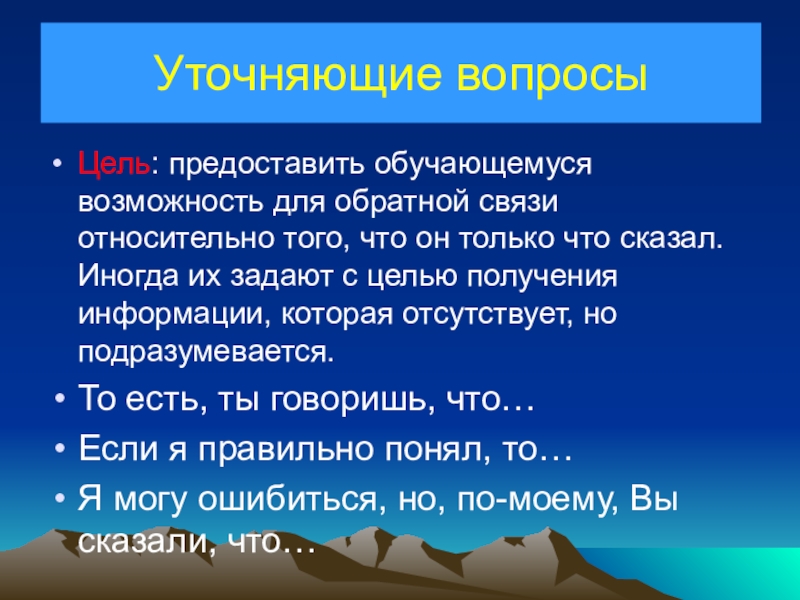 Уточняющие вопросы

• Цель: предоставить обучающемуся возможность для обратной связи относительно того, что он только что сказал. Иногда их задают с целью получения информации, которая отсутствует, но подразумевается.

• То есть, ты говоришь, что…

• Если я правильно понял, то…

• Я могу ошибиться, но, по-моему, Вы сказали, что…